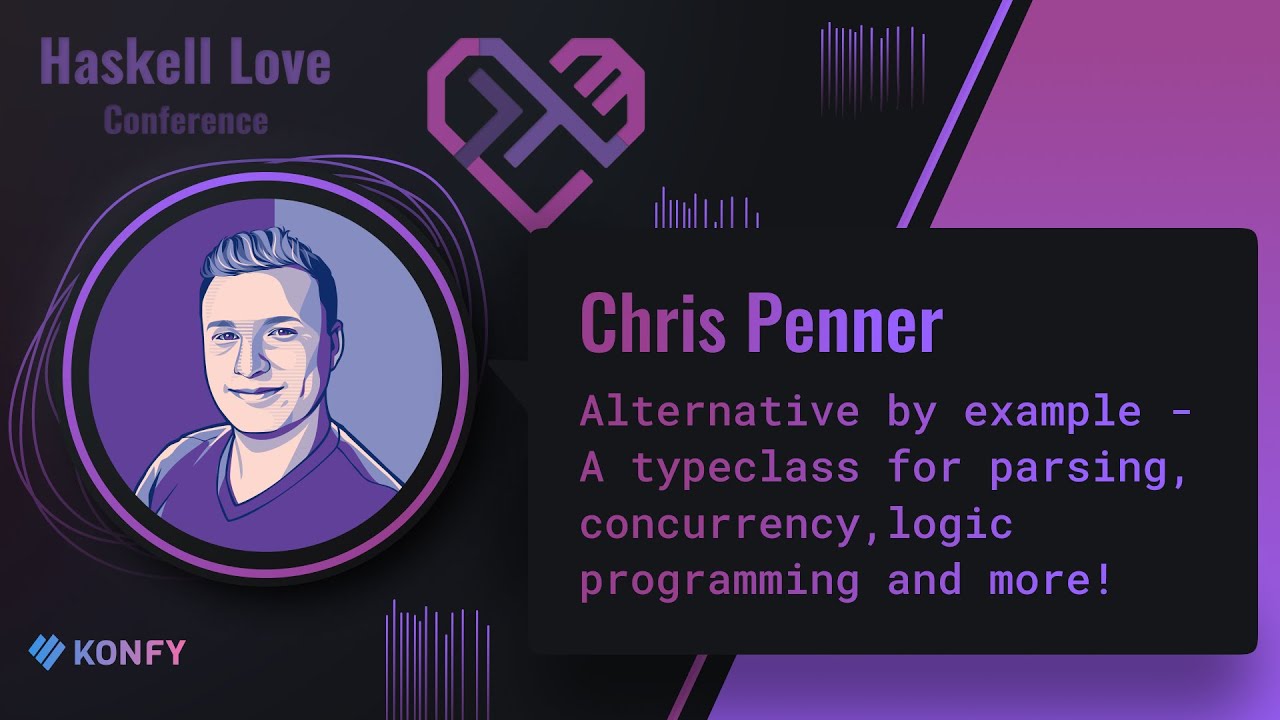 Haskell Love
Conference

Chris Penner

Alternative by example - A typeclass for parsing, concurrency,logic programming and more!

KONFY